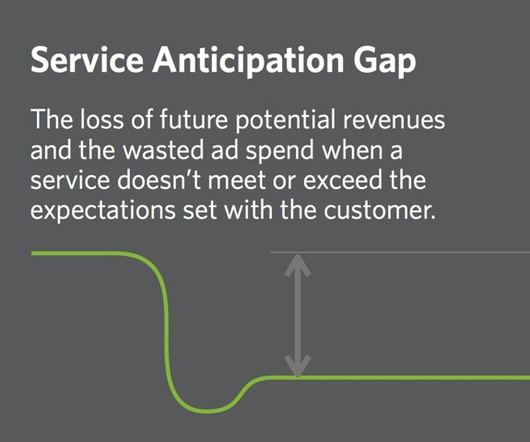 Service Anticipation Gap

The loss of future potential revenues and the wasted ad spend when a service doesn't meet or exceed the expectations set with the customer.